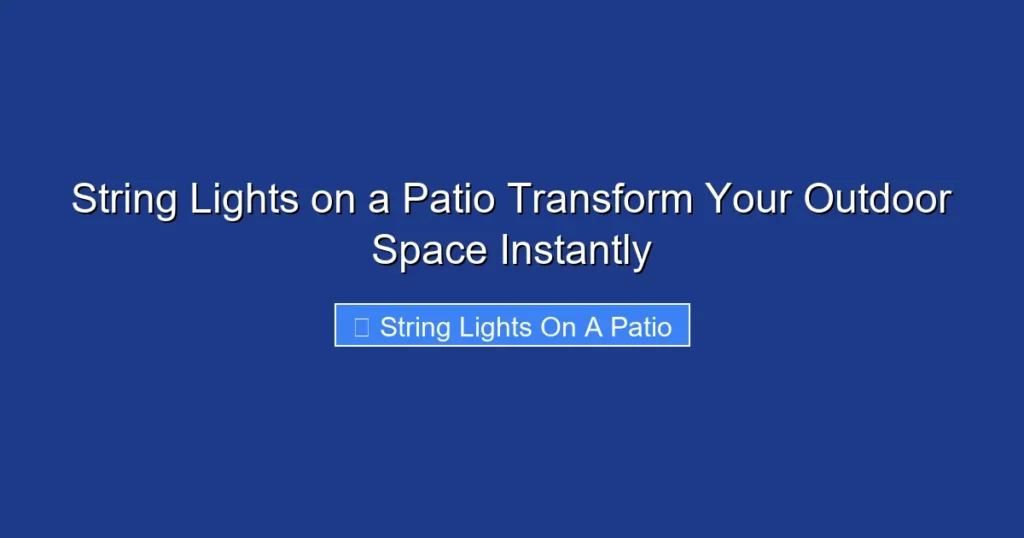 String Lights on a Patio Transform Your Outdoor Space Instantly

String Lights On A Patio